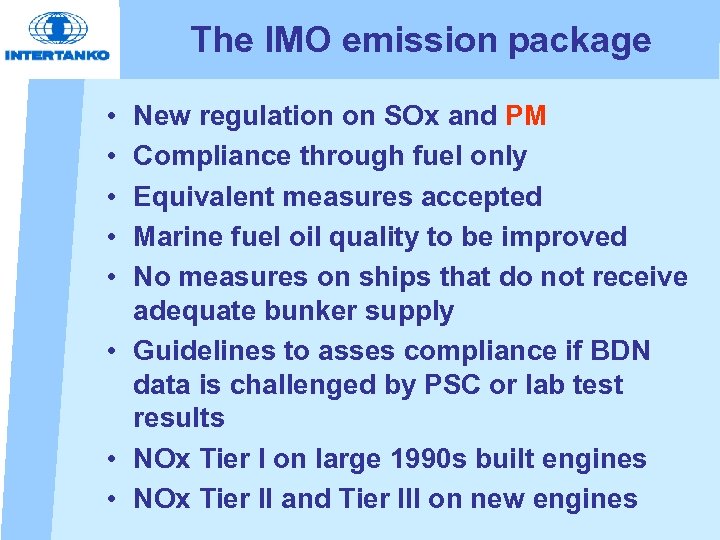 INTERTANKO

The IMO emission package

• New regulation on SOx and PM
• Compliance through fuel only
• Equivalent measures accepted
• Marine fuel oil quality to be improved
• No measures on ships that do not receive adequate bunker supply
• Guidelines to asses compliance if BDN data is challenged by PSC or lab test results
• NOx Tier I on large 1990s built engines
• NOx Tier II and Tier III on new engines